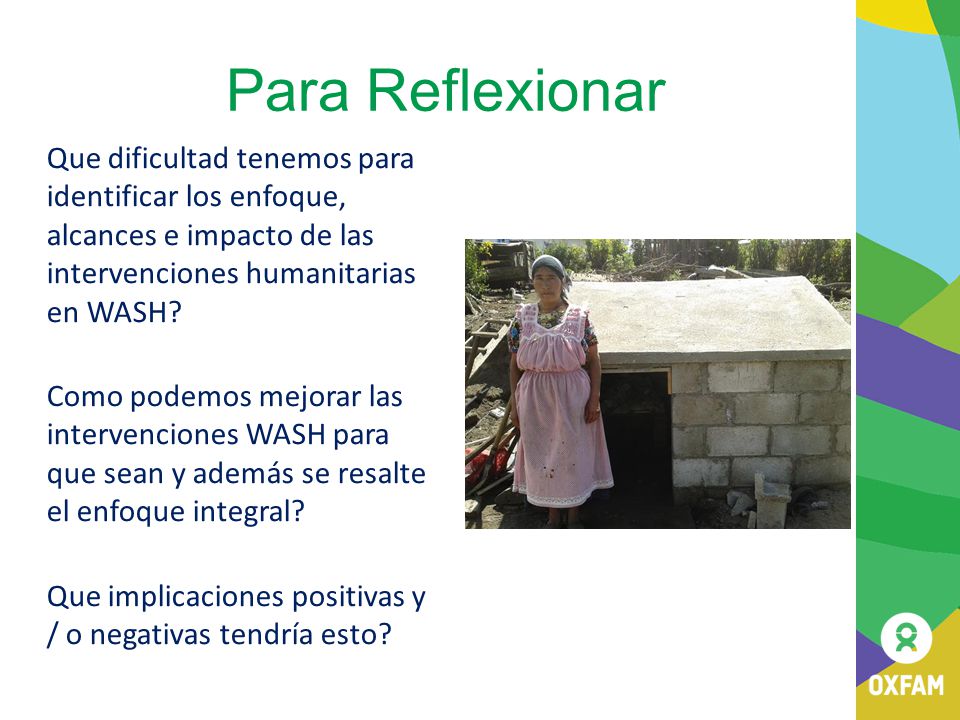 Para Reflexionar

Que dificultad tenemos para identificar los enfoque, alcances e impacto de las intervenciones humanitarias en WASH?

Como podemos mejorar las intervenciones WASH para que sean y además se resalte el enfoque integral?

Que implicaciones positivas y / o negativas tendría esto?

OXFAM